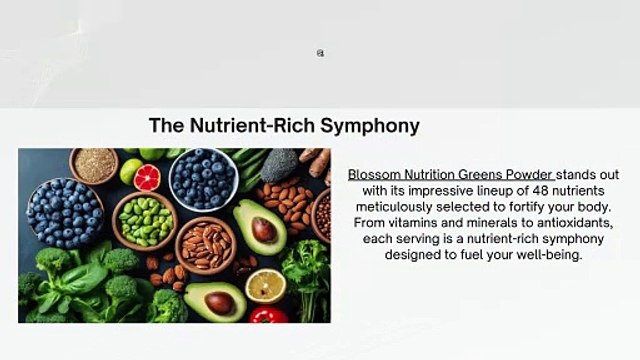 The Nutrient-Rich Symphony

Blossom Nutrition Greens Powder stands out with its impressive lineup of 48 nutrients meticulously selected to fortify your body. From vitamins and minerals to antioxidants, each serving is a nutrient-rich symphony designed to fuel your well-being.